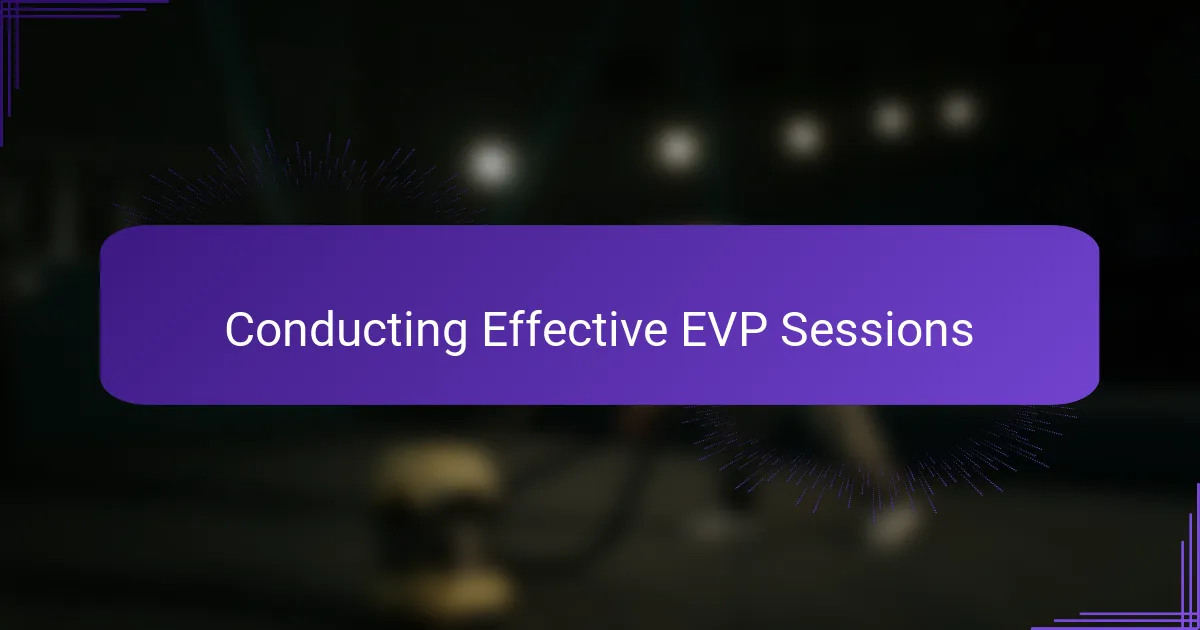 Conducting Effective EVP Sessions